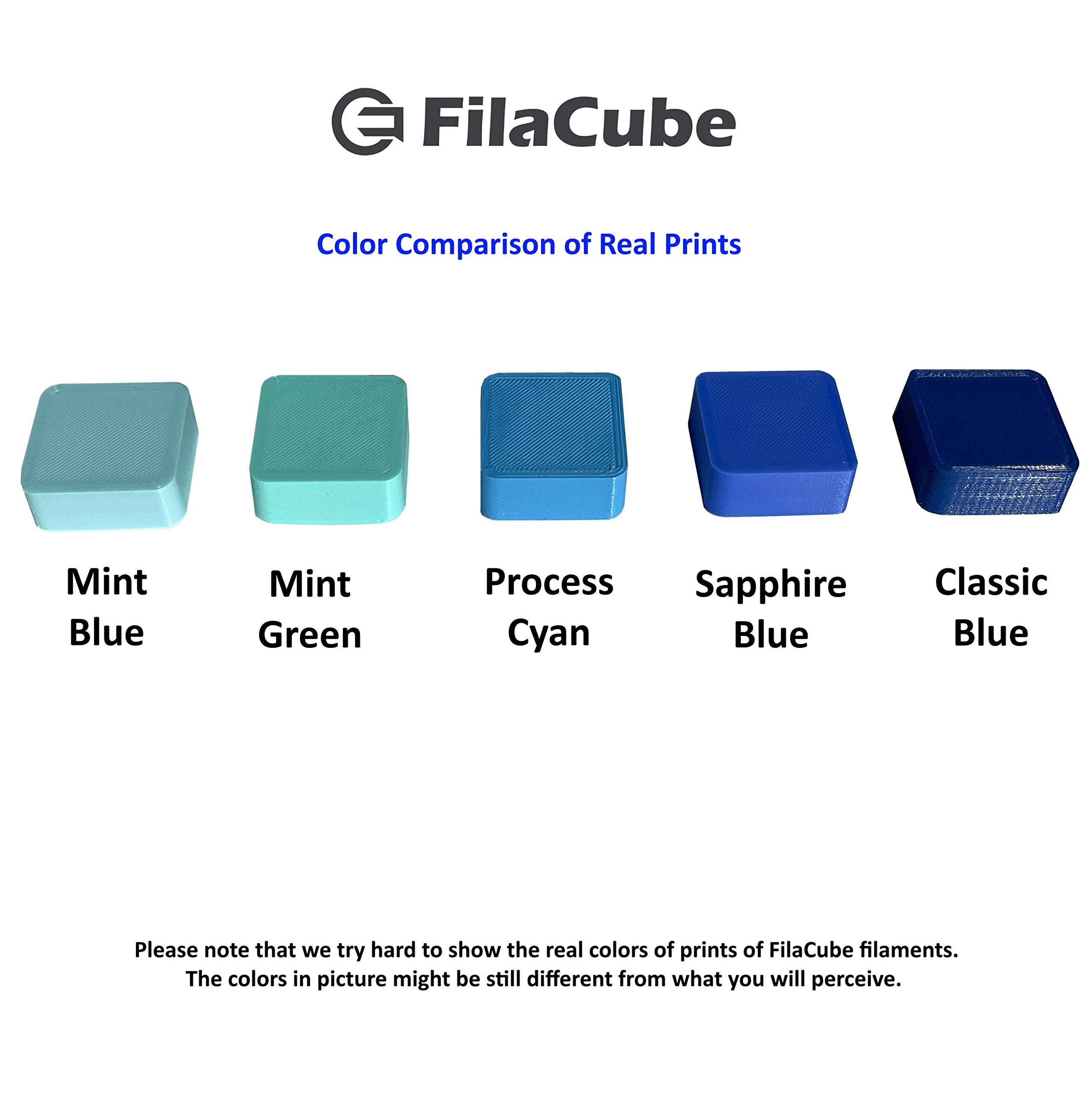 FilaCube

Color Comparison of Real Prints

Mint Blue

Mint Green

Process Cyan

Sapphire Blue

Classic Blue

Please note that we try hard to show the real colors of prints of FilaCube filaments. The colors in picture might be still different from what you will perceive.